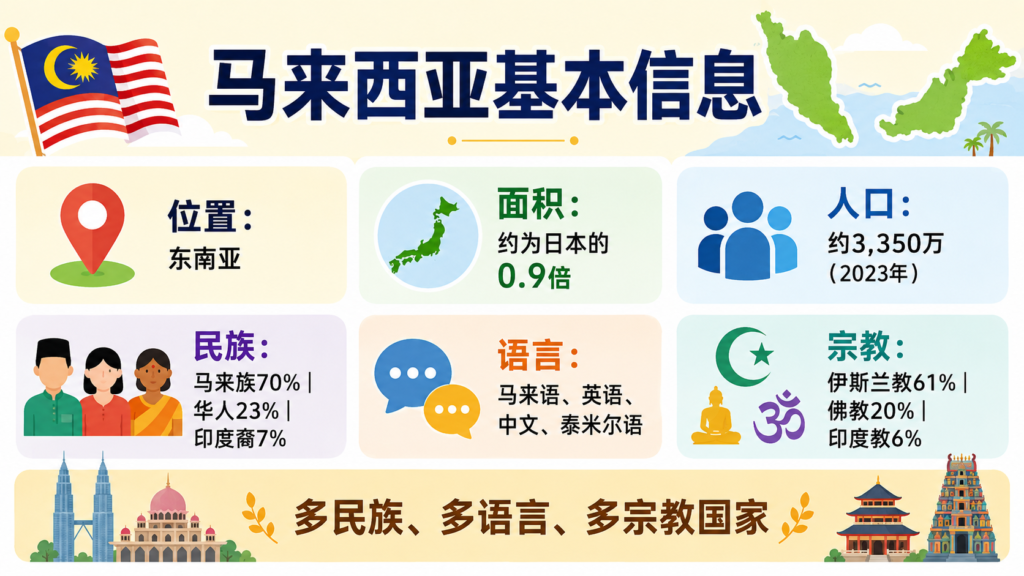 马来西亚基本信息

位置：
东南亚

面积：
约为日本的
0.9倍

人口：
约3,350万
（2023年）

民族：
马来族70% |
华人23% |
印度裔7%

语言：
马来语、英语、
中文、泰米尔语

宗教：
伊斯兰教61% |
佛教20% |
印度教6%

多民族、多语言、多宗教国家